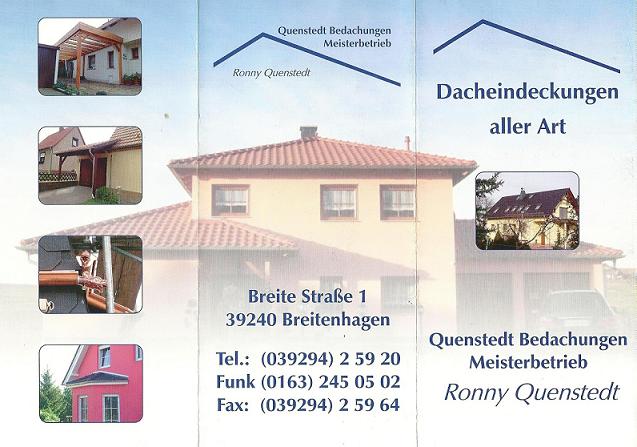 Quenstedt Bedachungen
Meisterbetrieb

Ronny Quenstedt

Breite Straße 1
39240 Breitenhagen

Tel.: (039294) 2 59 20
Funk (0163) 245 05 02
Fax: (039294) 2 59 64

Dacheindeckungen
aller Art

Quenstedt Bedachungen
Meisterbetrieb
Ronny Quenstedt